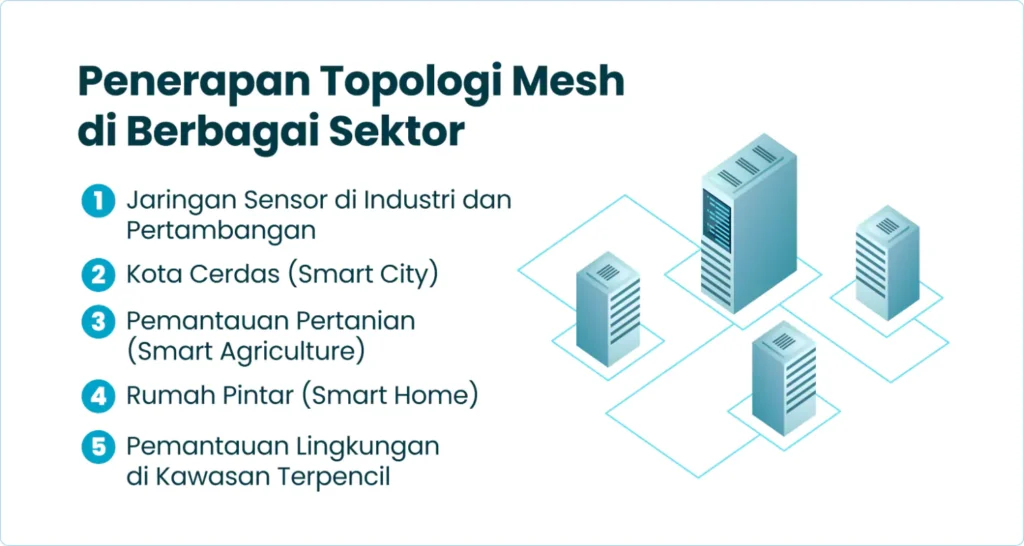 Penerapan Topologi Mesh di Berbagai Sektor

1 Jaringan Sensor di Industri dan Pertambangan

2 Kota Cerdas (Smart City)

3 Pemantauan Pertanian (Smart Agriculture)

4 Rumah Pintar (Smart Home)

5 Pemantauan Lingkungan di Kawasan Terpencil